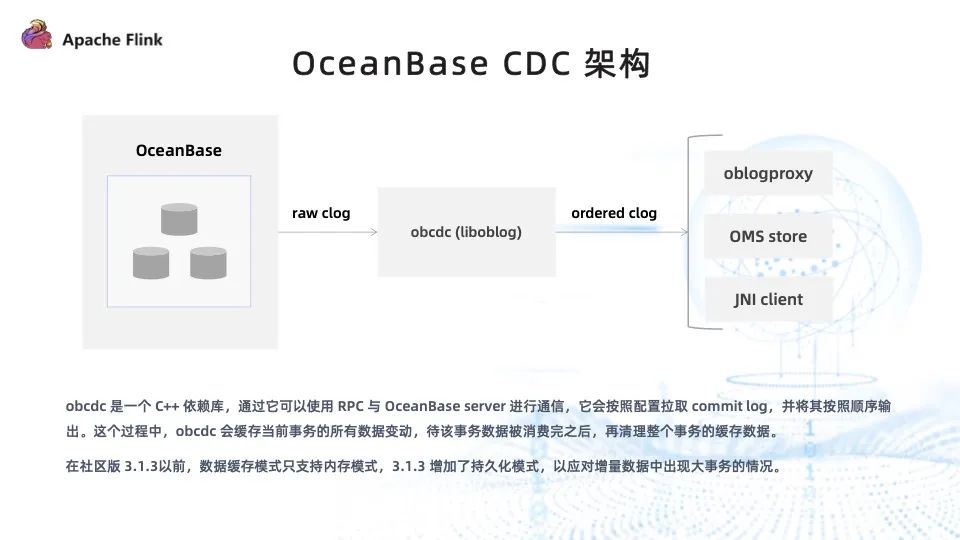 Apache Flink

OceanBase CDC 架构

OceanBase

raw clog

obcdc (liboblog)

ordered clog

oblogproxy

OMS store

JNI client

obcdc 是一个 C++ 依赖库，通过它可以使用 RPC 与 OceanBase server 进行通信，它会按照配置拉取 commit log，并将其按照顺序输出。这个过程中，obcdc 会缓存当前事务的所有数据变动，待该事务数据被消费完之后，再清理整个事务的缓存数据。

在社区版 3.1.3以前，数据缓存模式只支持内存模式，3.1.3 增加了持久化模式，以应对增量数据中出现大事务的情况。